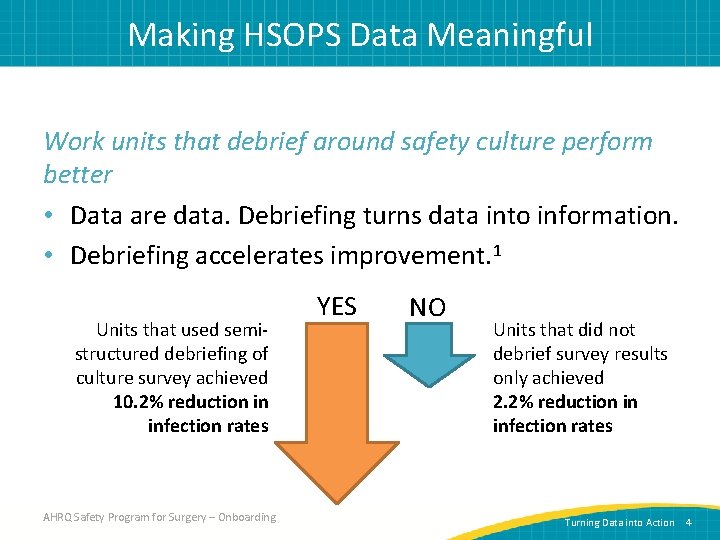 Making HSOPS Data Meaningful

Work units that debrief around safety culture perform better

• Data are data. Debriefing turns data into information.
• Debriefing accelerates improvement.$^1$

YES

NO

Units that used semi-structured debriefing of culture survey achieved **10.2% reduction in infection rates**

Units that did not debrief survey results only achieved **2.2% reduction in infection rates**

AHRQ Safety Program for Surgery – Onboarding

Turning Data into Action 4